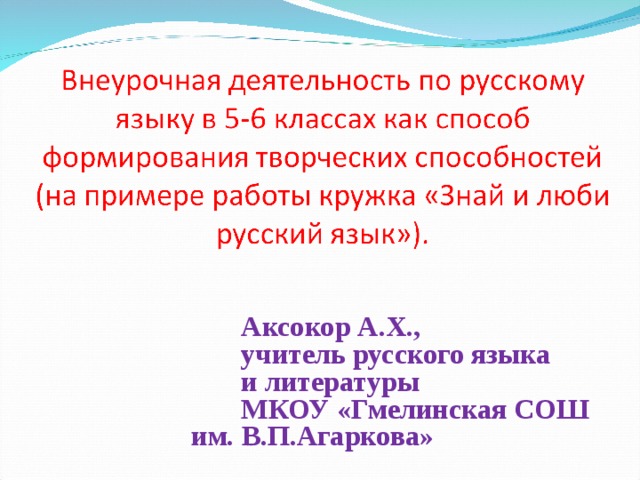 Внеурочная деятельность по русскому языку в 5-6 классах как способ формирования творческих способностей (на примере работы кружка «Знай и люби русский язык»).

Аксокор А.Х.,
учитель русского языка
и литературы
МКОУ «Гмелинская СОШ
им. В.П.Агаркова»